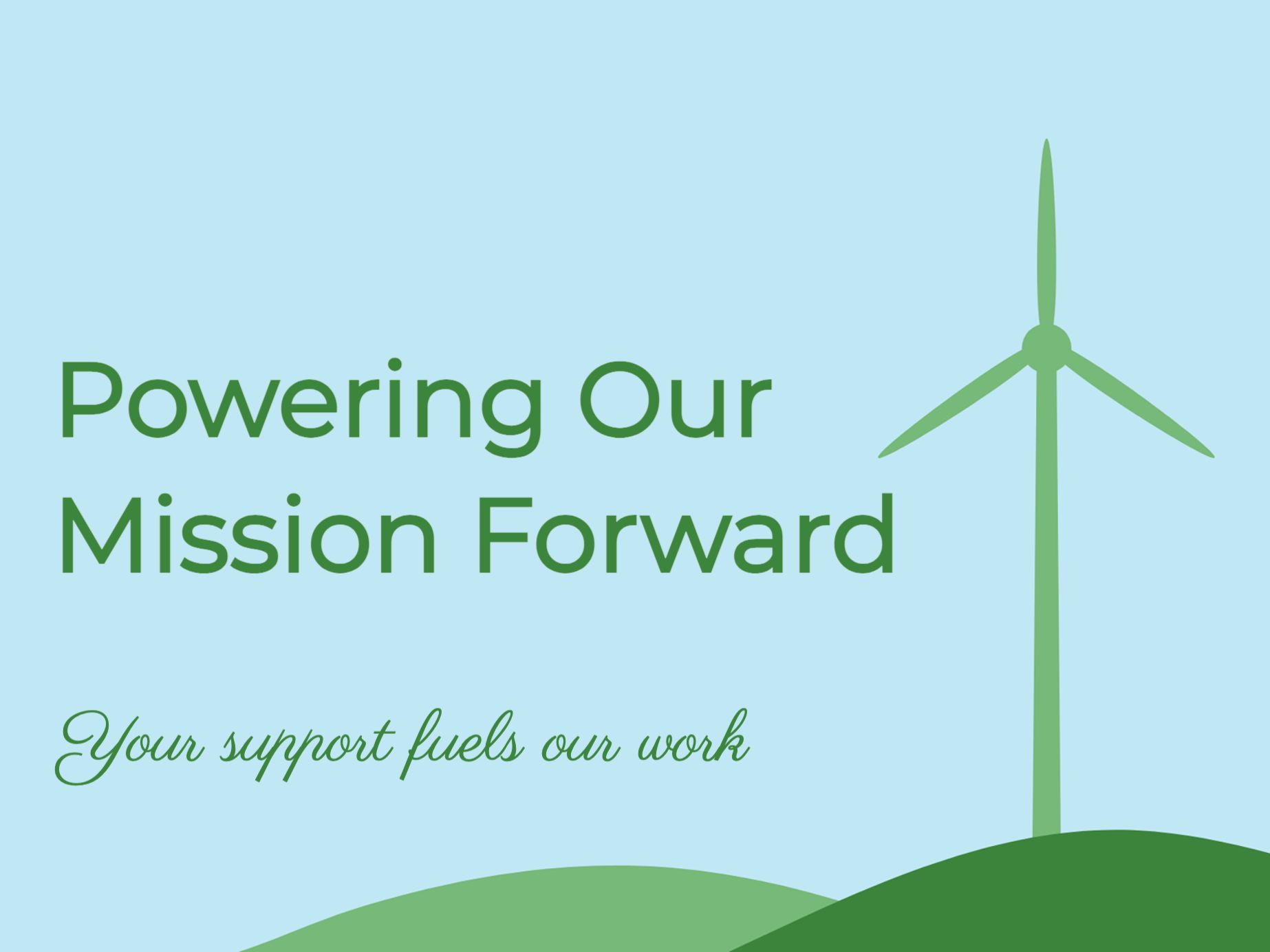 Powering Our Mission Forward

Your support fuels our work